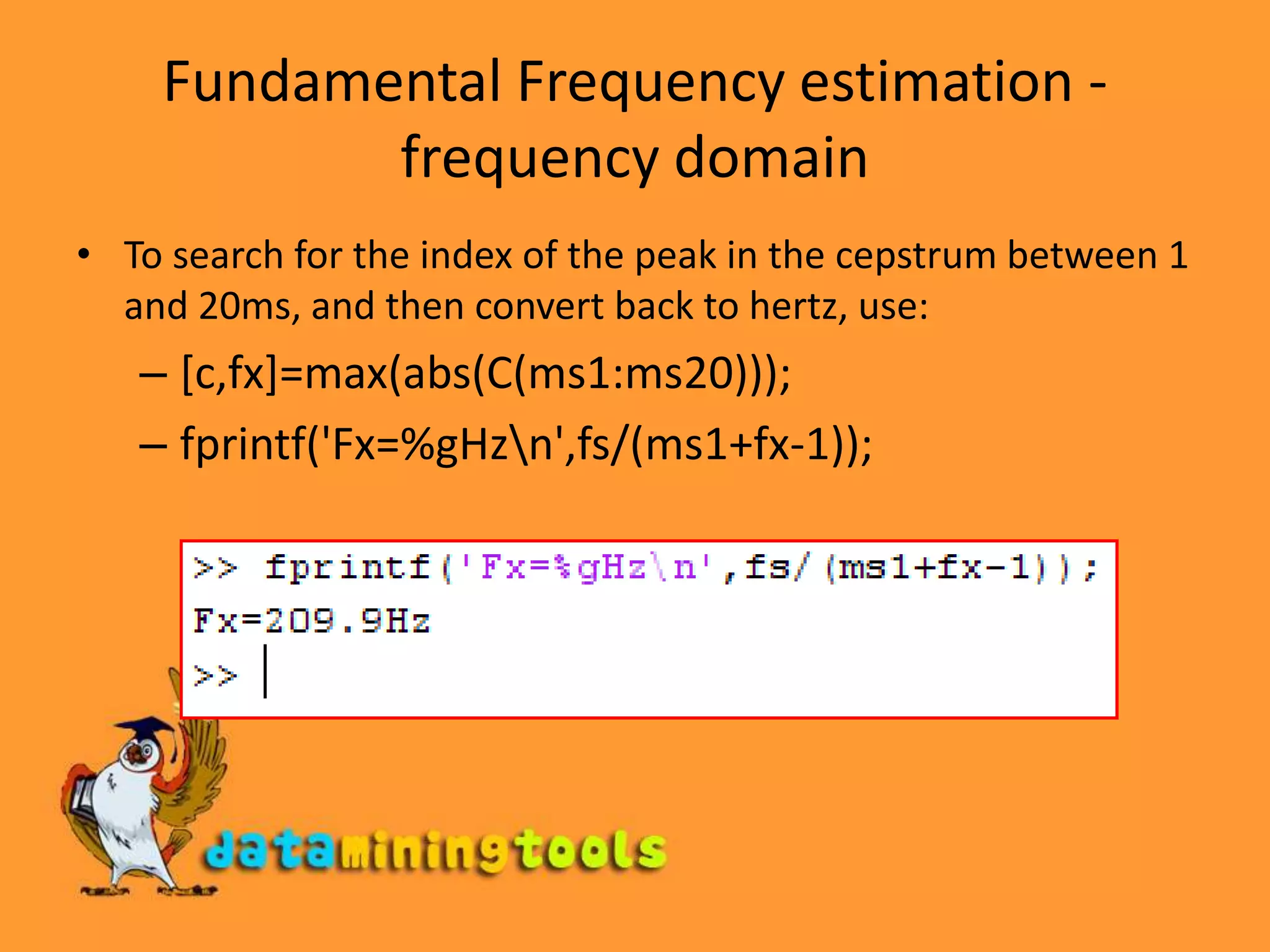 Fundamental Frequency estimation - frequency domain

• To search for the index of the peak in the cepstrum between 1 and 20ms, and then convert back to hertz, use:

– [c,fx]=max(abs(C(ms1:ms20)));

– fprintf('Fx=%gHz\n',fs/(ms1+fx-1));

>> fprintf('Fx=%gHz\n',fs/(ms1+fx-1));
Fx=209.9Hz
>>

dataminingtools